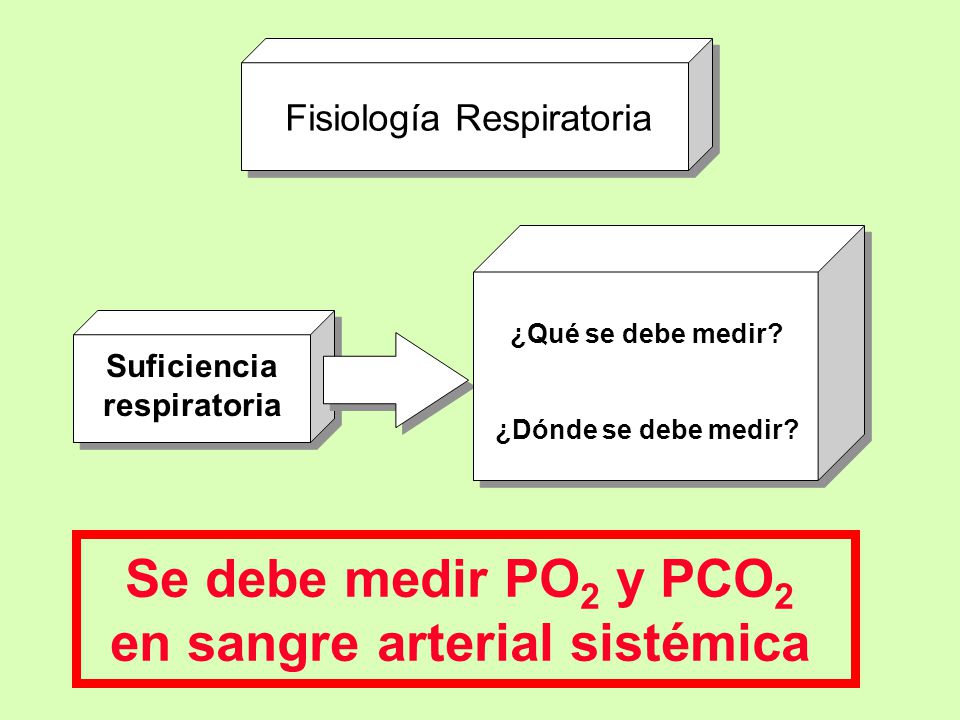 Fisiología Respiratoria

Suficiencia respiratoria

¿Qué se debe medir?

¿Dónde se debe medir?

Se debe medir $PO_2$ y $PCO_2$ en sangre arterial sistémica